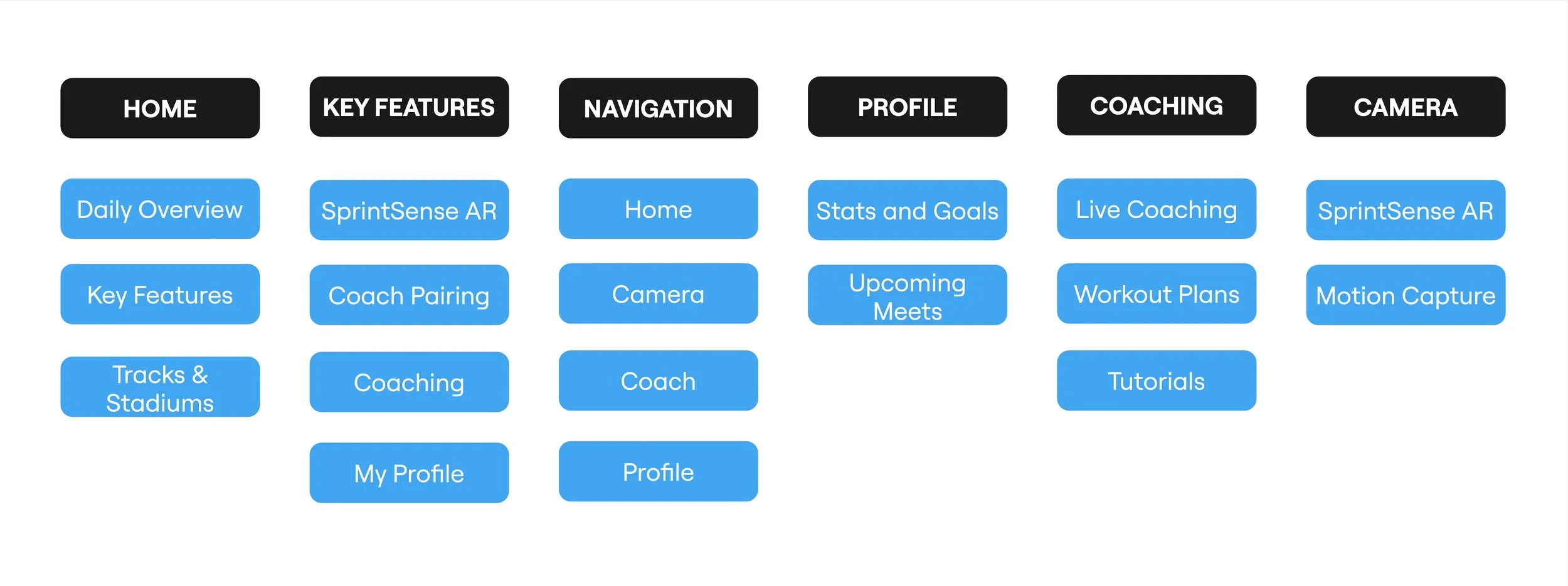 HOME

Daily Overview

Key Features

Tracks & Stadiums

KEY FEATURES

SprintSense AR

Coach Pairing

Coaching

My Profile

NAVIGATION

Home

Camera

Coach

Profile

PROFILE

Stats and Goals

Upcoming Meets

COACHING

Live Coaching

Workout Plans

Tutorials

CAMERA

SprintSense AR

Motion Capture